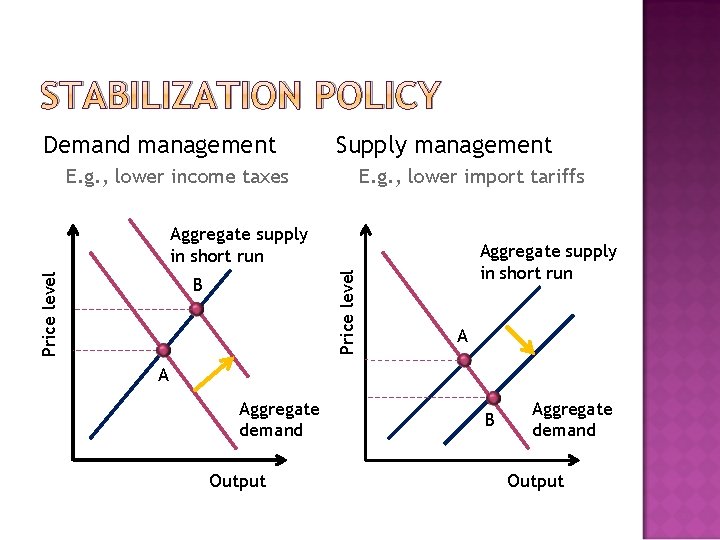 STABILIZATION POLICY

Demand management

E.g., lower income taxes

Price level

Aggregate supply in short run

B

A

Aggregate demand

Output

Supply management

E.g., lower import tariffs

Price level

Aggregate supply in short run

A

B

Aggregate demand

Output